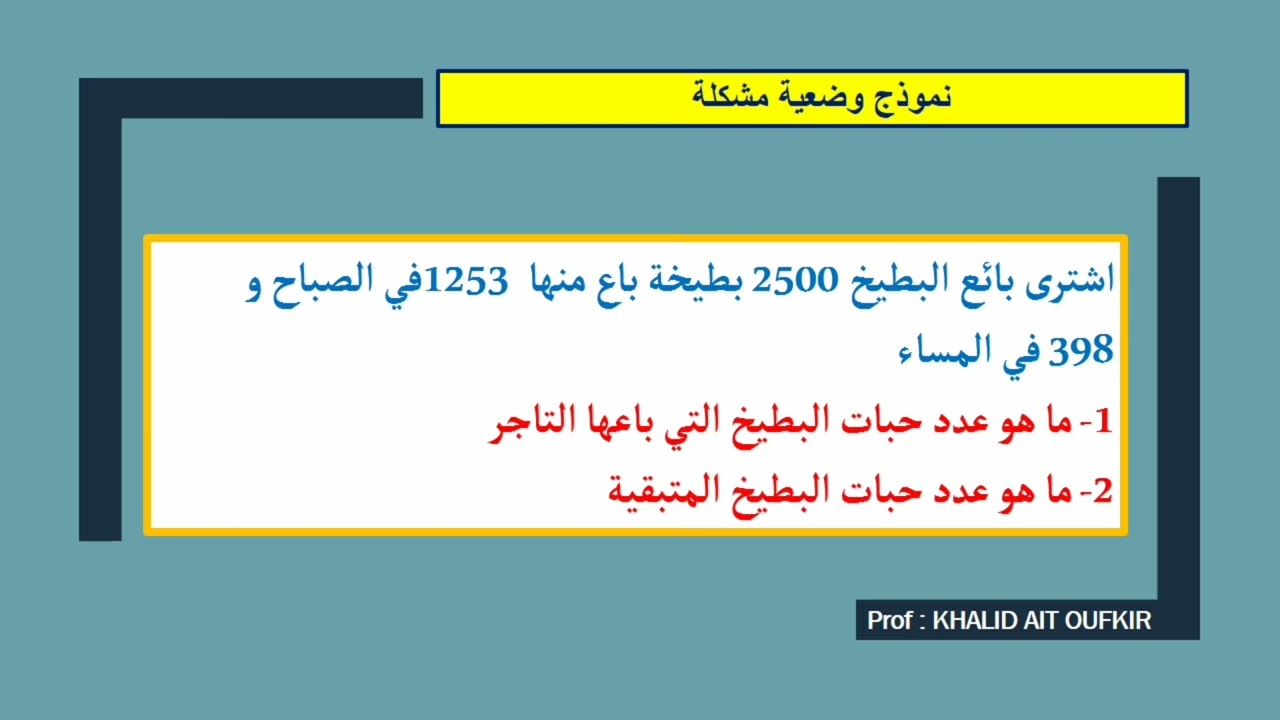 نموذج وضعية مشكلة

اشترى بائع البطيخ 2500 بطيخة باع منها 1253في الصباح و 398 في المساء

1- ما هو عدد حبات البطيخ التي باعها التاجر

2- ما هو عدد حبات البطيخ المتبقية

Prof : KHALID AIT OUFKIR